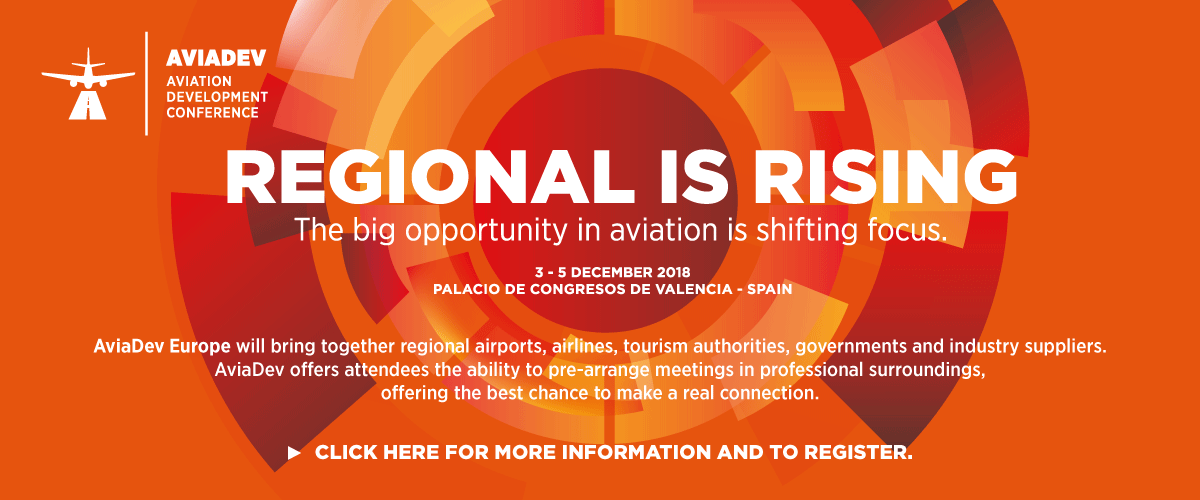 AVIADEV
AVIATION DEVELOPMENT CONFERENCE

REGIONAL IS RISING

The big opportunity in aviation is shifting focus.

3 - 5 DECEMBER 2018
PALACIO DE CONGRESOS DE VALENCIA - SPAIN

AviaDev Europe will bring together regional airports, airlines, tourism authorities, governments and industry suppliers. AviaDev offers attendees the ability to pre-arrange meetings in professional surroundings, offering the best chance to make a real connection.

► CLICK HERE FOR MORE INFORMATION AND TO REGISTER.